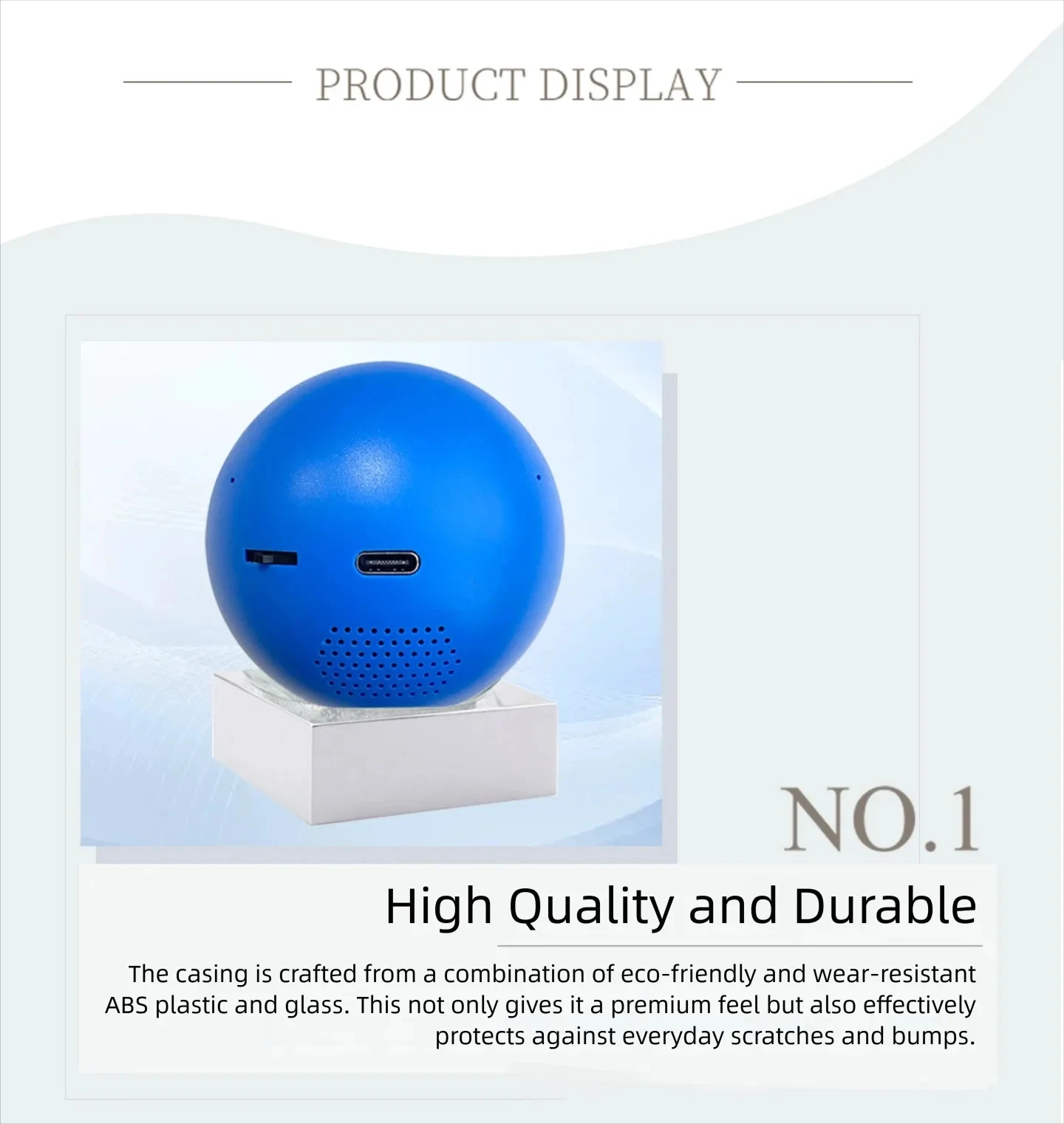 PRODUCT DISPLAY

NO.1

High Quality and Durable

The casing is crafted from a combination of eco-friendly and wear-resistant ABS plastic and glass. This not only gives it a premium feel but also effectively protects against everyday scratches and bumps.